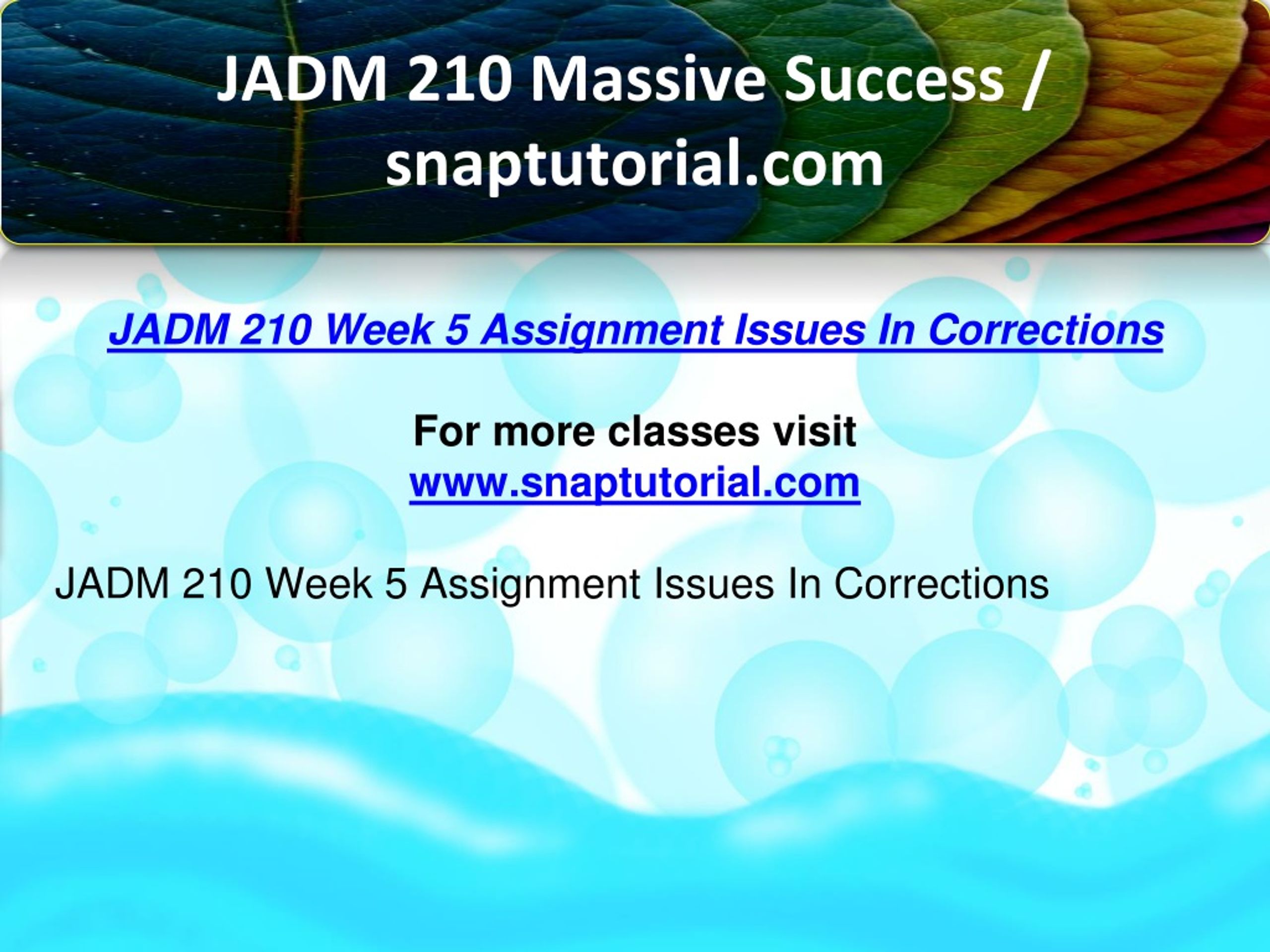 JADM 210 Massive Success / snaptutorial.com

JADM 210 Week 5 Assignment Issues In Corrections

For more classes visit
www.snaptutorial.com

JADM 210 Week 5 Assignment Issues In Corrections